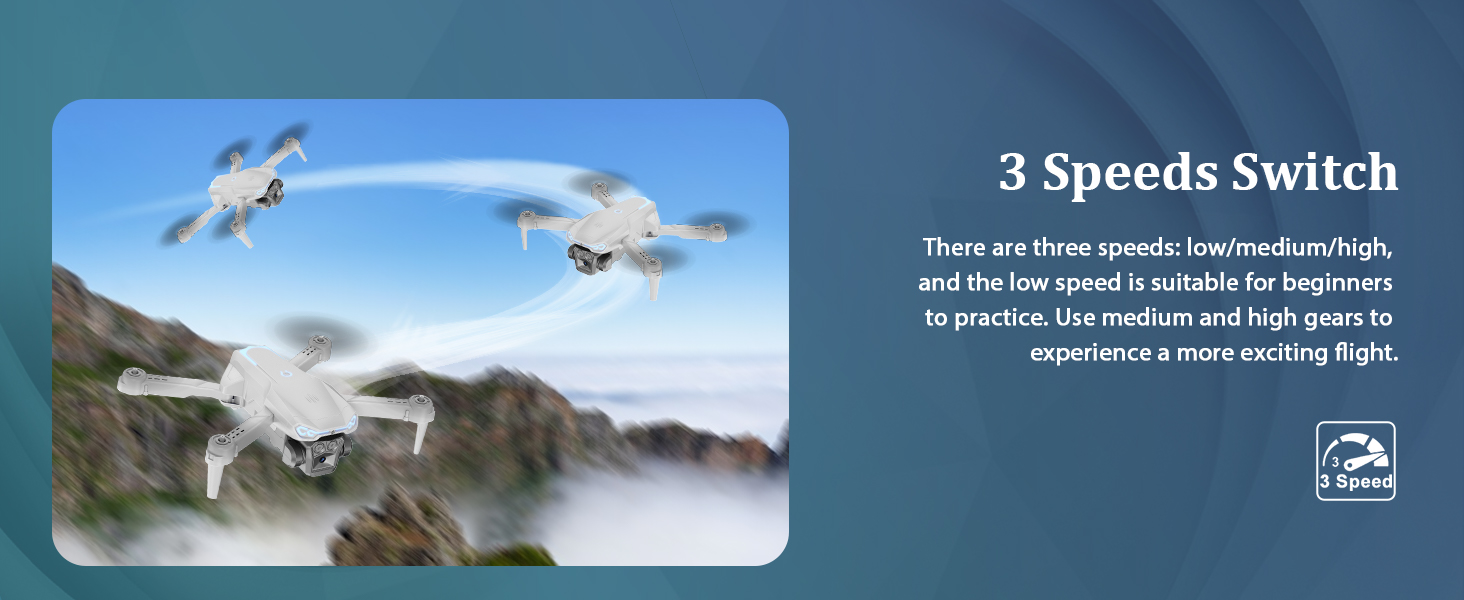 3 Speeds Switch

There are three speeds: low/medium/high, and the low speed is suitable for beginners to practice. Use medium and high gears to experience a more exciting flight.

3

3 Speed